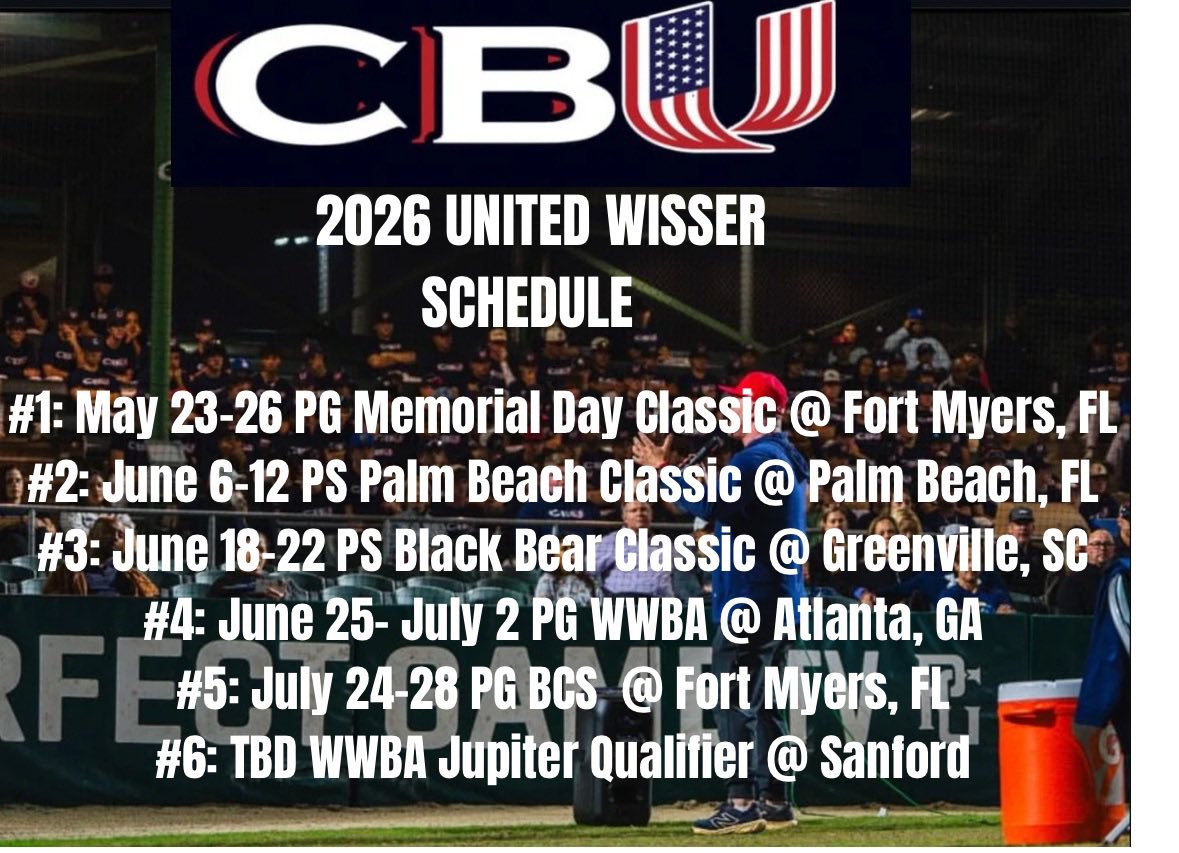 CBU

2026 UNITED WISSER SCHEDULE

#1: May 23-26 PG Memorial Day Classic @ Fort Myers, FL
#2: June 6-12 PS Palm Beach Classic @ Palm Beach, FL
#3: June 18-22 PS Black Bear Classic @ Greenville, SC
#4: June 25- July 2 PG WWBA @ Atlanta, GA
#5: July 24-28 PG BCS @ Fort Myers, FL
#6: TBD WWBA Jupiter Qualifier @ Sanford